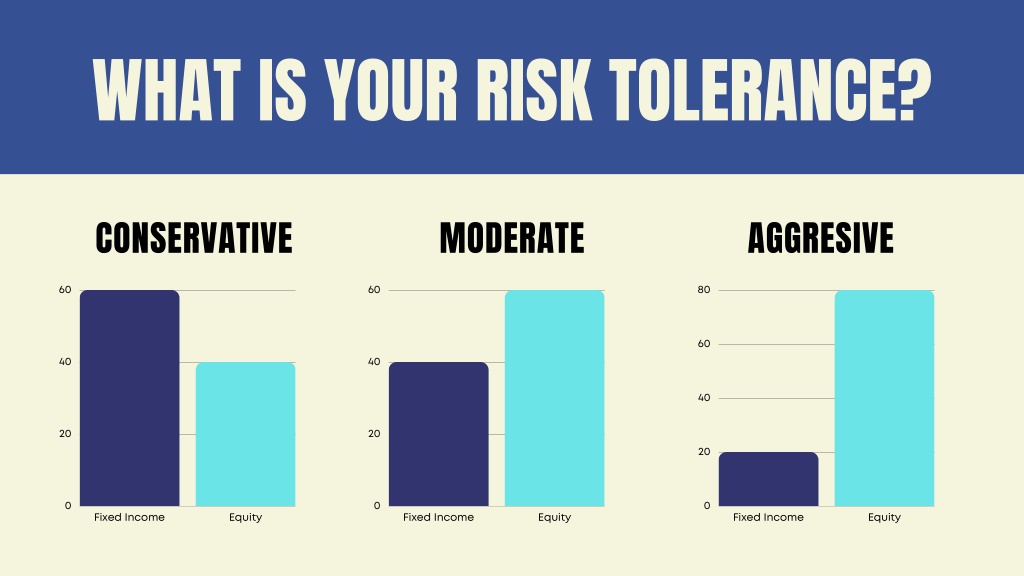 WHAT IS YOUR RISK TOLERANCE?

CONSERVATIVE

60
40
20
0
Fixed Income
Equity

MODERATE

60
40
20
0
Fixed Income
Equity

AGGRESIVE

80
60
40
20
0
Fixed Income
Equity